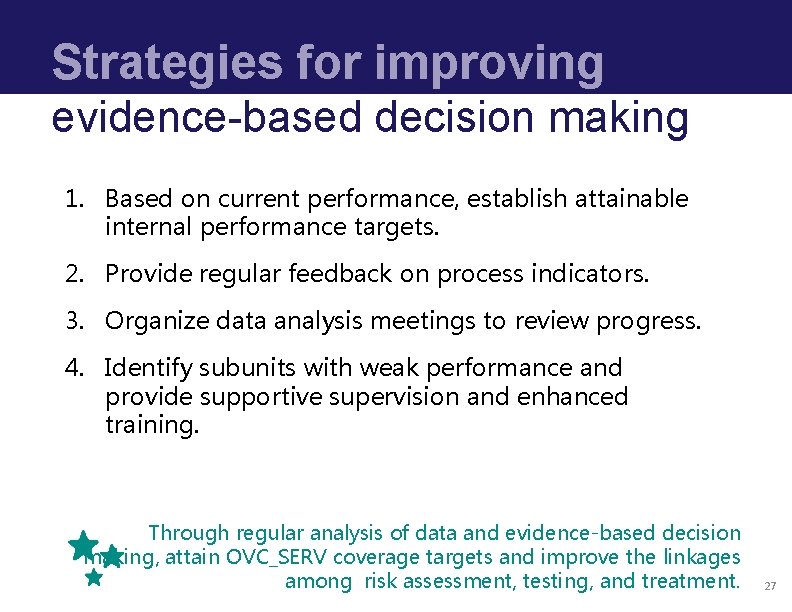 Strategies for improving evidence-based decision making

1. Based on current performance, establish attainable internal performance targets.

2. Provide regular feedback on process indicators.

3. Organize data analysis meetings to review progress.

4. Identify subunits with weak performance and provide supportive supervision and enhanced training.

Through regular analysis of data and evidence-based decision making, attain OVC_SERV coverage targets and improve the linkages among risk assessment, testing, and treatment.

27